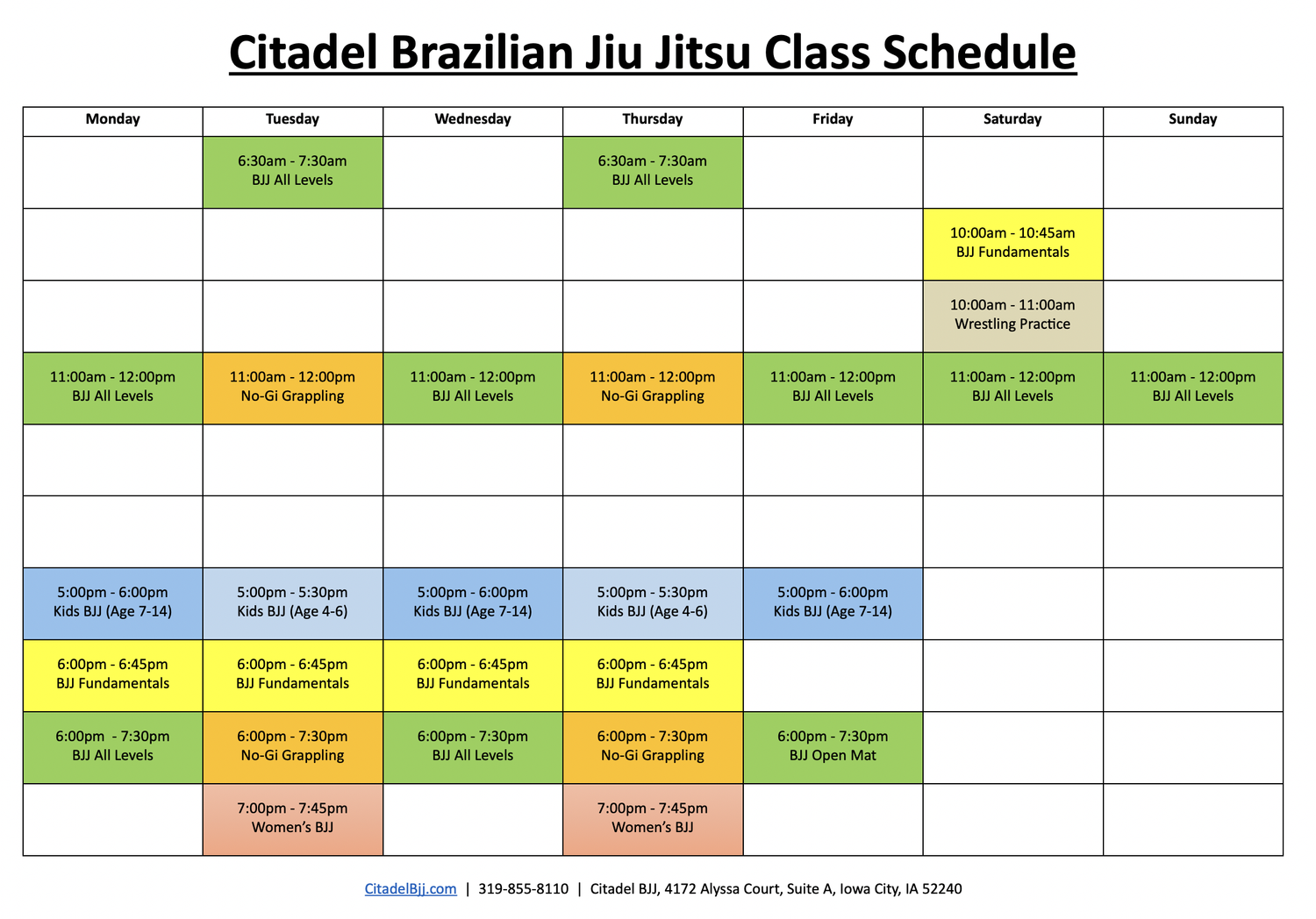 Citadel Brazilian Jiu Jitsu Class Schedule

| Monday | Tuesday | Wednesday | Thursday | Friday | Saturday | Sunday |
|---|---|---|---|---|---|---|
| | 6:30am - 7:30am BJJ All Levels | | 6:30am - 7:30am BJJ All Levels | | | |
| | | | | | 10:00am - 10:45am BJJ Fundamentals | |
| | | | | | 10:00am - 11:00am Wrestling Practice | |
| 11:00am - 12:00pm BJJ All Levels | 11:00am - 12:00pm No-Gi Grappling | 11:00am - 12:00pm BJJ All Levels | 11:00am - 12:00pm No-Gi Grappling | 11:00am - 12:00pm BJJ All Levels | 11:00am - 12:00pm BJJ All Levels | 11:00am - 12:00pm BJJ All Levels |
| | | | | | | |
| | | | | | | |
| 5:00pm - 6:00pm Kids BJJ (Age 7-14) | 5:00pm - 5:30pm Kids BJJ (Age 4-6) | 5:00pm - 6:00pm Kids BJJ (Age 7-14) | 5:00pm - 5:30pm Kids BJJ (Age 4-6) | 5:00pm - 6:00pm Kids BJJ (Age 7-14) | | |
| 6:00pm - 6:45pm BJJ Fundamentals | 6:00pm - 6:45pm BJJ Fundamentals | 6:00pm - 6:45pm BJJ Fundamentals | 6:00pm - 6:45pm BJJ Fundamentals | | | |
| 6:00pm - 7:30pm BJJ All Levels | 6:00pm - 7:30pm No-Gi Grappling | 6:00pm - 7:30pm BJJ All Levels | 6:00pm - 7:30pm No-Gi Grappling | 6:00pm - 7:30pm BJJ Open Mat | | |
| | 7:00pm - 7:45pm Women's BJJ | | 7:00pm - 7:45pm Women's BJJ | | | |

CitadelBjj.com | 319-855-8110 | Citadel BJJ, 4172 Alyssa Court, Suite A, Iowa City, IA 52240